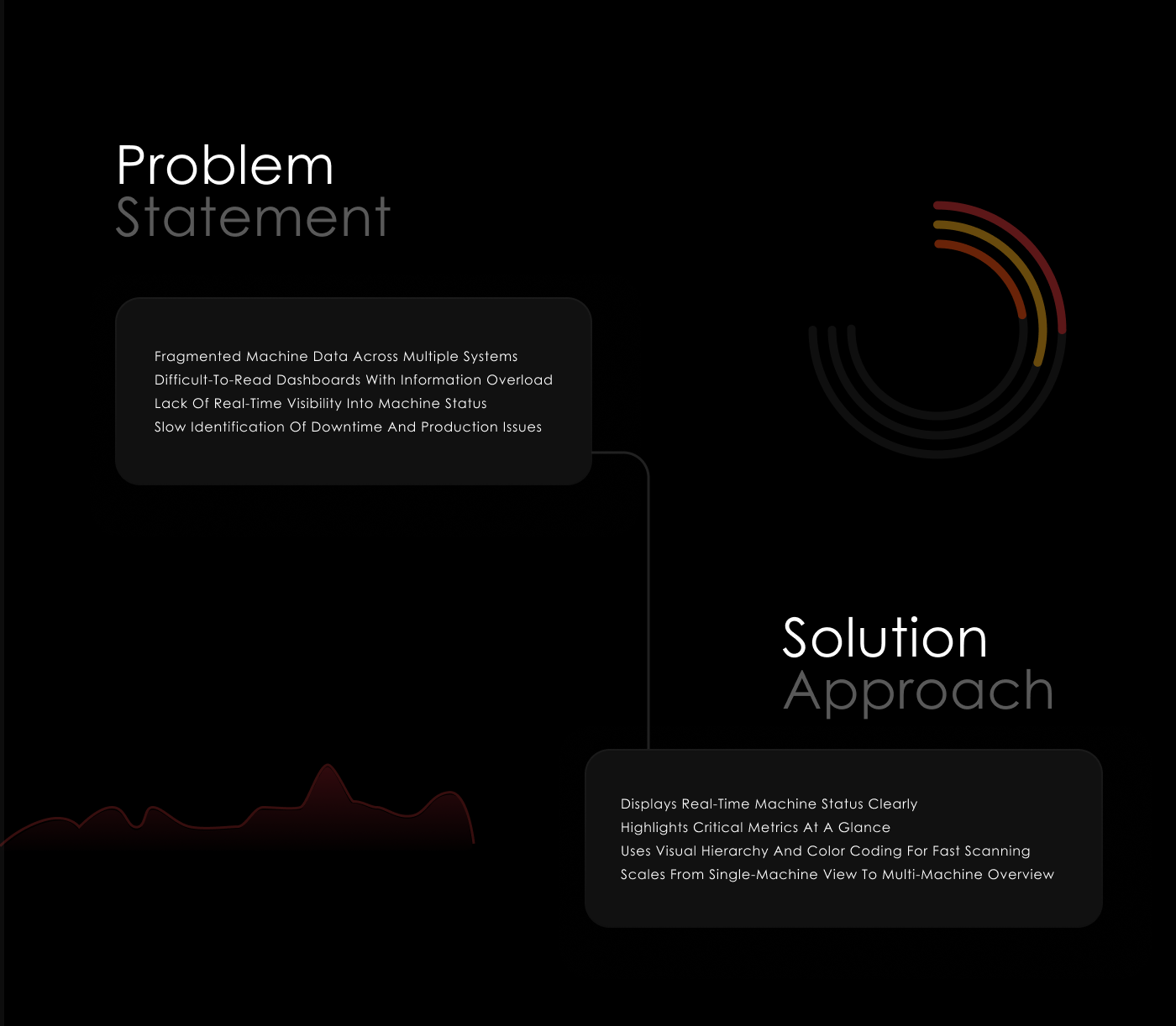 Problem
Statement

Fragmented Machine Data Across Multiple Systems
Difficult-To-Read Dashboards With Information Overload
Lack Of Real-Time Visibility Into Machine Status
Slow Identification Of Downtime And Production Issues

Solution
Approach

Displays Real-Time Machine Status Clearly
Highlights Critical Metrics At A Glance
Uses Visual Hierarchy And Color Coding For Fast Scanning
Scales From Single-Machine View To Multi-Machine Overview